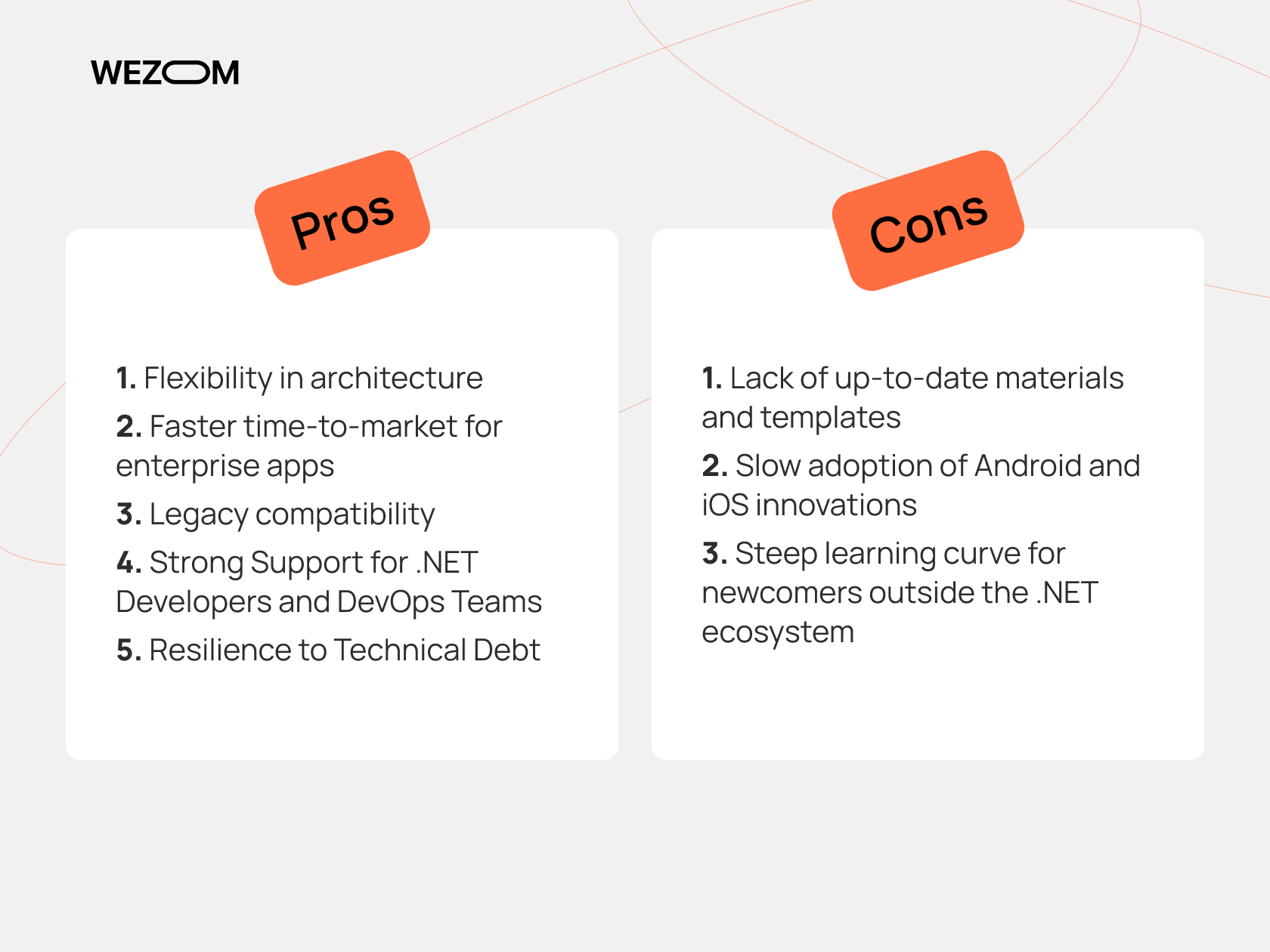 WEZOM

Pros

1. Flexibility in architecture

2. Faster time-to-market for enterprise apps

3. Legacy compatibility

4. Strong Support for .NET Developers and DevOps Teams

5. Resilience to Technical Debt

Cons

1. Lack of up-to-date materials and templates

2. Slow adoption of Android and iOS innovations

3. Steep learning curve for newcomers outside the .NET ecosystem